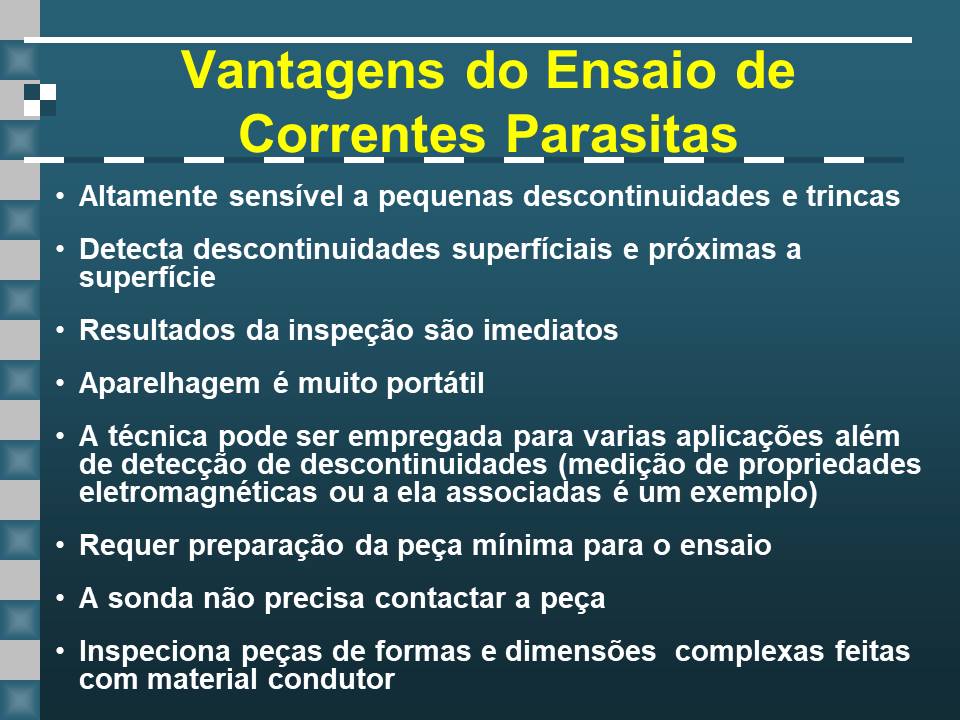 Vantagens do Ensaio de Correntes Parasitas

• Altamente sensível a pequenas descontinuidades e trincas
• Detecta descontinuidades superfíciais e próximas a superfície
• Resultados da inspeção são imediatos
• Aparelhagem é muito portátil
• A técnica pode ser empregada para varias aplicações além de detecção de descontinuidades (medição de propriedades eletromagnéticas ou a ela associadas é um exemplo)
• Requer preparação da peça mínima para o ensaio
• A sonda não precisa contactar a peça
• Inspeciona peças de formas e dimensões complexas feitas com material condutor